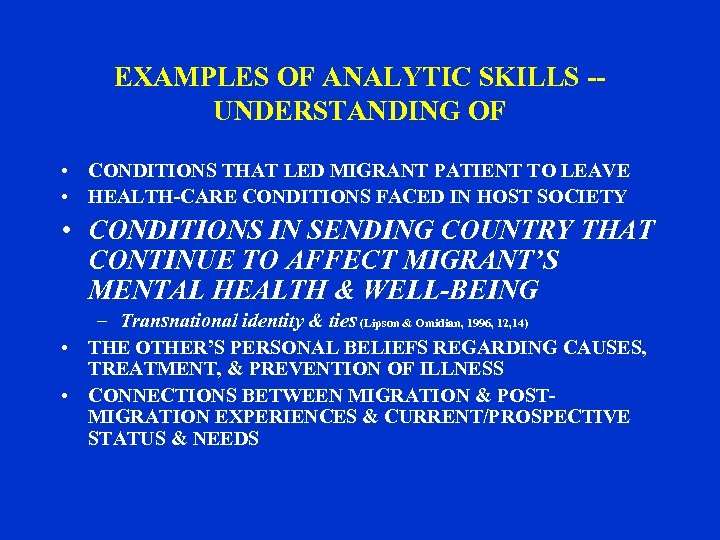 EXAMPLES OF ANALYTIC SKILLS -- UNDERSTANDING OF

• CONDITIONS THAT LED MIGRANT PATIENT TO LEAVE
• HEALTH-CARE CONDITIONS FACED IN HOST SOCIETY
• CONDITIONS IN SENDING COUNTRY THAT CONTINUE TO AFFECT MIGRANT'S MENTAL HEALTH & WELL-BEING
– Transnational identity & ties (Lipson & Omidian, 1996, 12,14)
• THE OTHER'S PERSONAL BELIEFS REGARDING CAUSES, TREATMENT, & PREVENTION OF ILLNESS
• CONNECTIONS BETWEEN MIGRATION & POST-MIGRATION EXPERIENCES & CURRENT/PROSPECTIVE STATUS & NEEDS